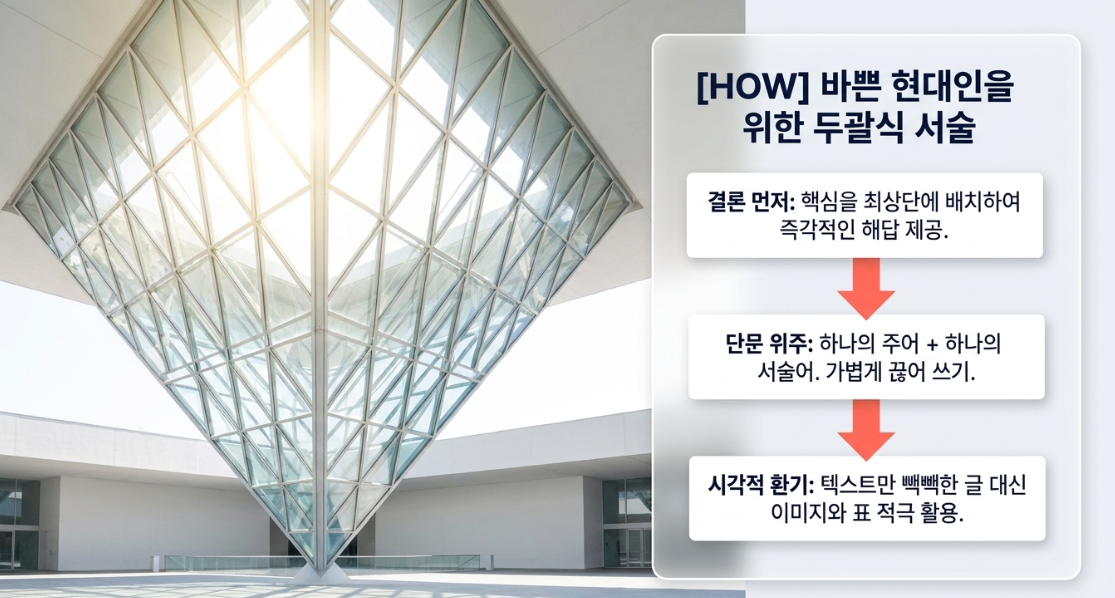 [HOW] 바쁜 현대인을 위한 두괄식 서술

결론 먼저: 핵심을 최상단에 배치하여 즉각적인 해답 제공.

단문 위주: 하나의 주어 + 하나의 서술어. 가볍게 끊어 쓰기.

시각적 환기: 텍스트만 빽빽한 글 대신 이미지와 표 적극 활용.